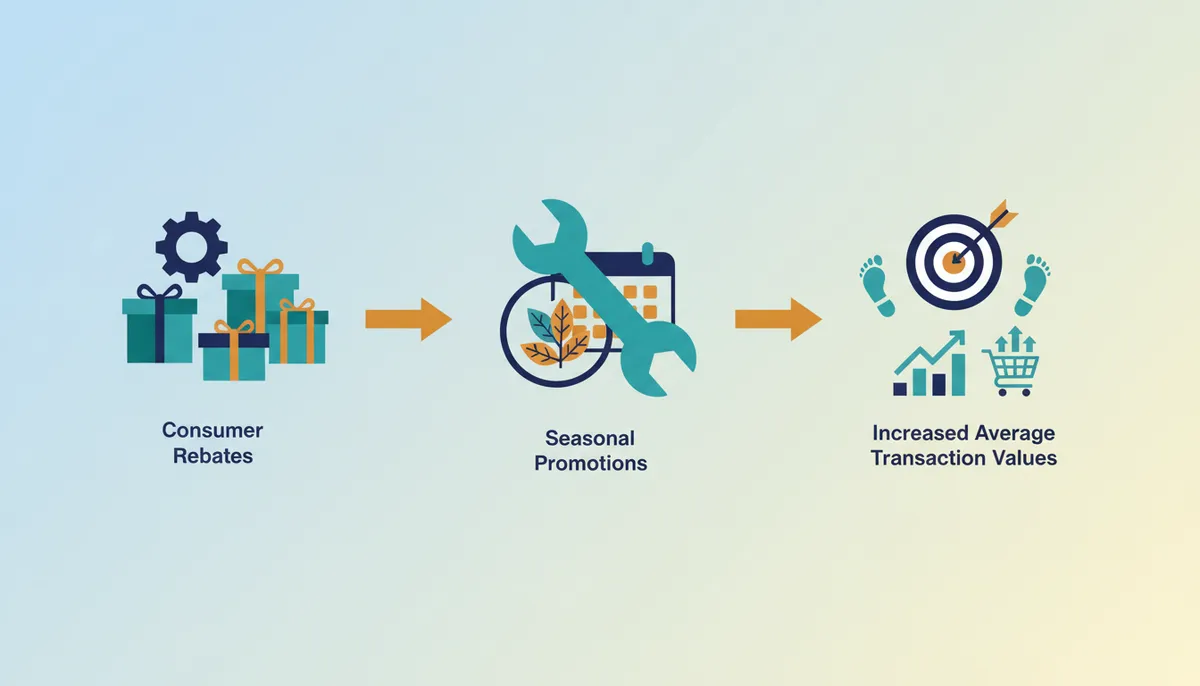 Consumer Rebates

Seasonal Promotions

Increased Average Transaction Values